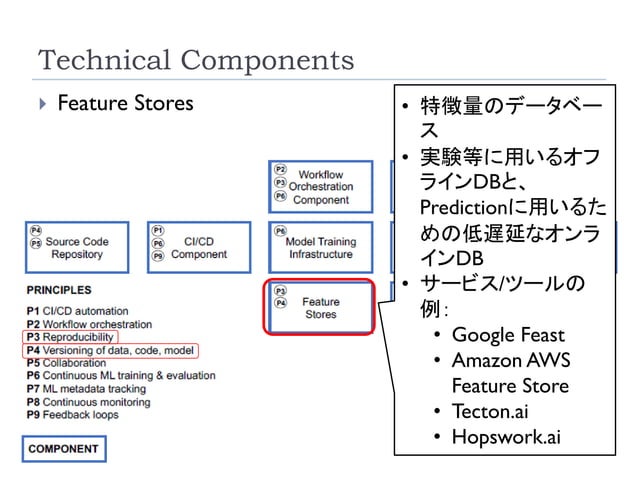 Technical Components

Feature Stores

P2 P3 P6 Workflow Orchestration Component

P4 P5 Source Code Repository

P1 P6 P9 CI/CD Component

P6 Model Training Infrastructure

P3 P4 Feature Stores

PRINCIPLES

P1 CI/CD automation
P2 Workflow orchestration
P3 Reproducibility
P4 Versioning of data, code, model
P5 Collaboration
P6 Continuous ML training & evaluation
P7 ML metadata tracking
P8 Continuous monitoring
P9 Feedback loops

COMPONENT

• 特徴量のデータベース
• 実験等に用いるオフラインDBと、Predictionに用いるための低遅延なオンラインDB
• サービス/ツールの例：
  • Google Feast
  • Amazon AWS Feature Store
  • Tecton.ai
  • Hopswork.ai